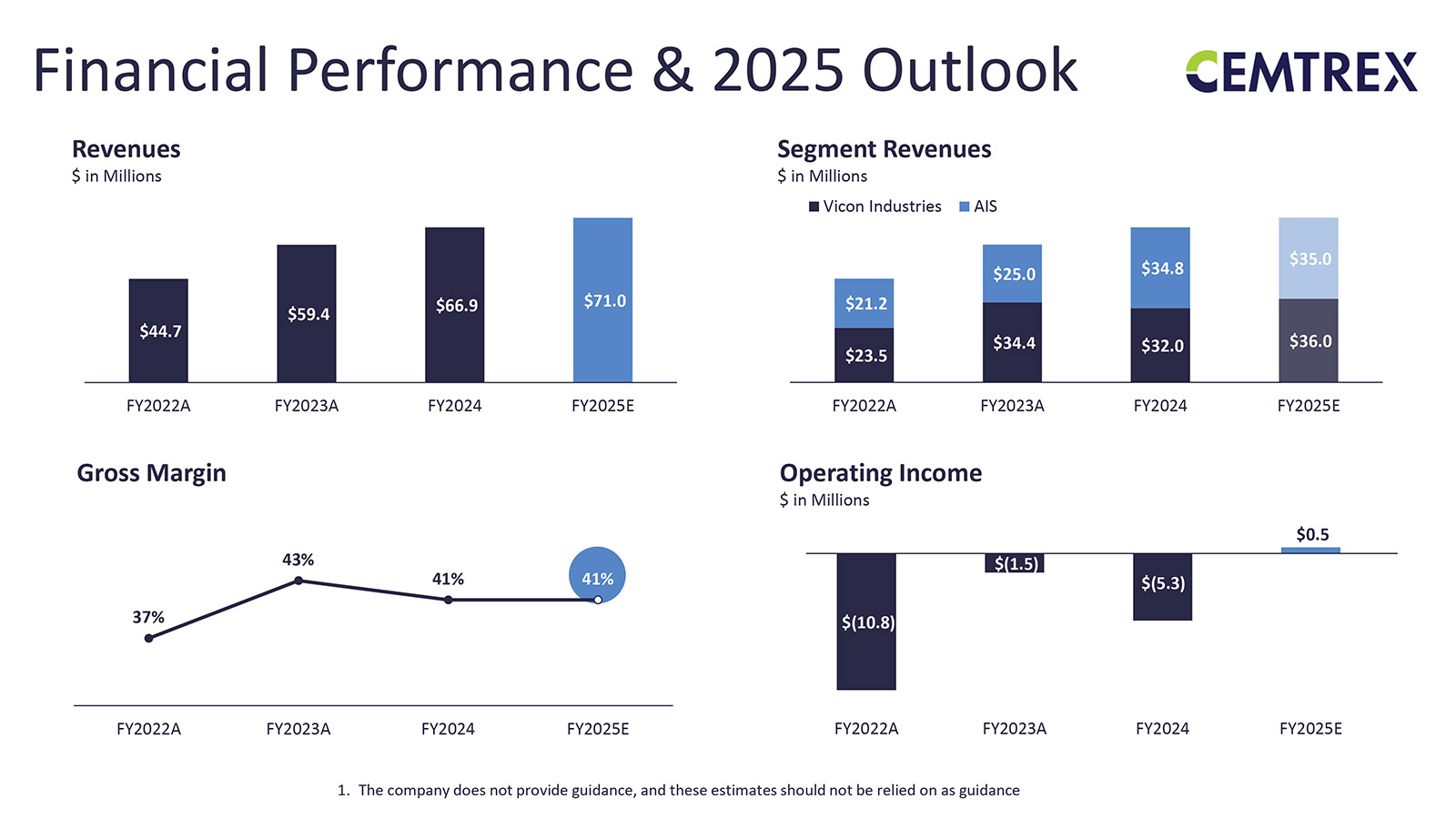 Financial Performance & 2025 Outlook

CEMTREX

Revenues
$ in Millions

$44.7
$59.4
$66.9
$71.0

FY2022A
FY2023A
FY2024
FY2025E

Segment Revenues
$ in Millions

Vicon Industries
AIS

$21.2
$23.5
$25.0
$34.4
$34.8
$32.0
$35.0
$36.0

FY2022A
FY2023A
FY2024
FY2025E

Gross Margin

37%
43%
41%
41%

FY2022A
FY2023A
FY2024
FY2025E

Operating Income
$ in Millions

$(10.8)
$(1.5)
$(5.3)
$0.5

FY2022A
FY2023A
FY2024
FY2025E

1. The company does not provide guidance, and these estimates should not be relied on as guidance